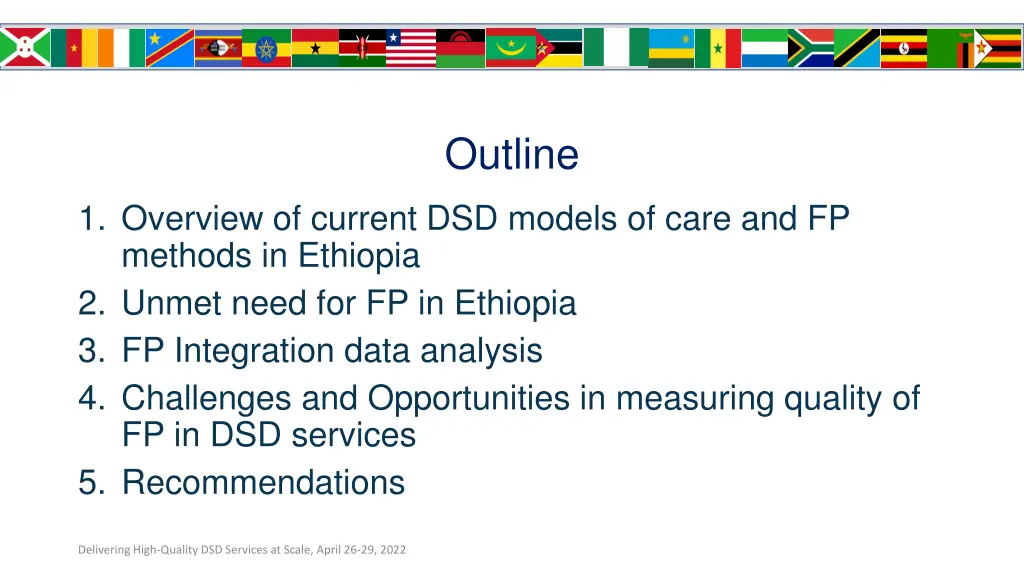 Outline

1. Overview of current DSD models of care and FP methods in Ethiopia
2. Unmet need for FP in Ethiopia
3. FP Integration data analysis
4. Challenges and Opportunities in measuring quality of FP in DSD services
5. Recommendations

Delivering High-Quality DSD Services at Scale, April 26-29, 2022